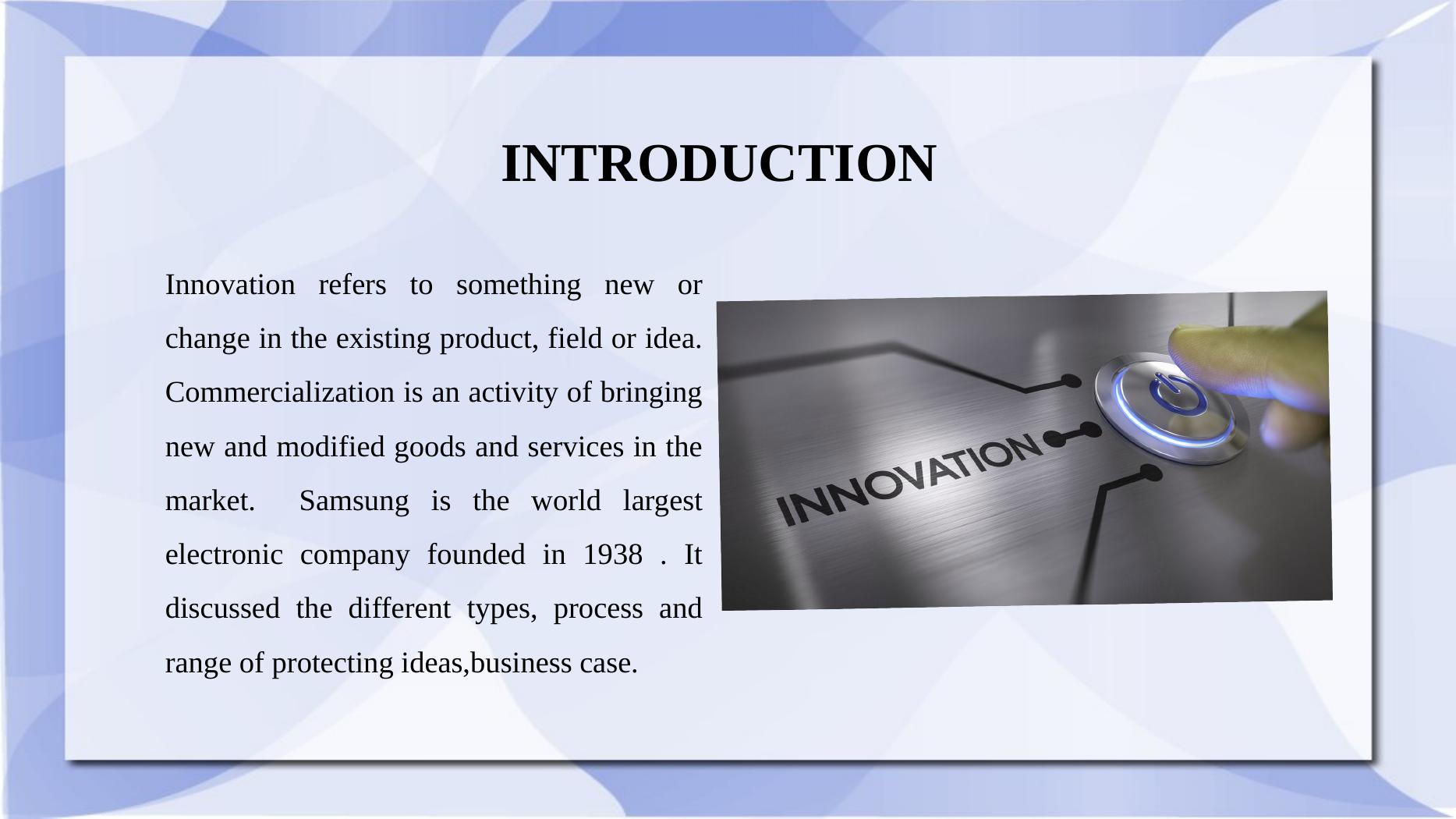 INTRODUCTION

Innovation refers to something new or change in the existing product, field or idea. Commercialization is an activity of bringing new and modified goods and services in the market. Samsung is the world largest electronic company founded in 1938 . It discussed the different types, process and range of protecting ideas,business case.

INNOVATION